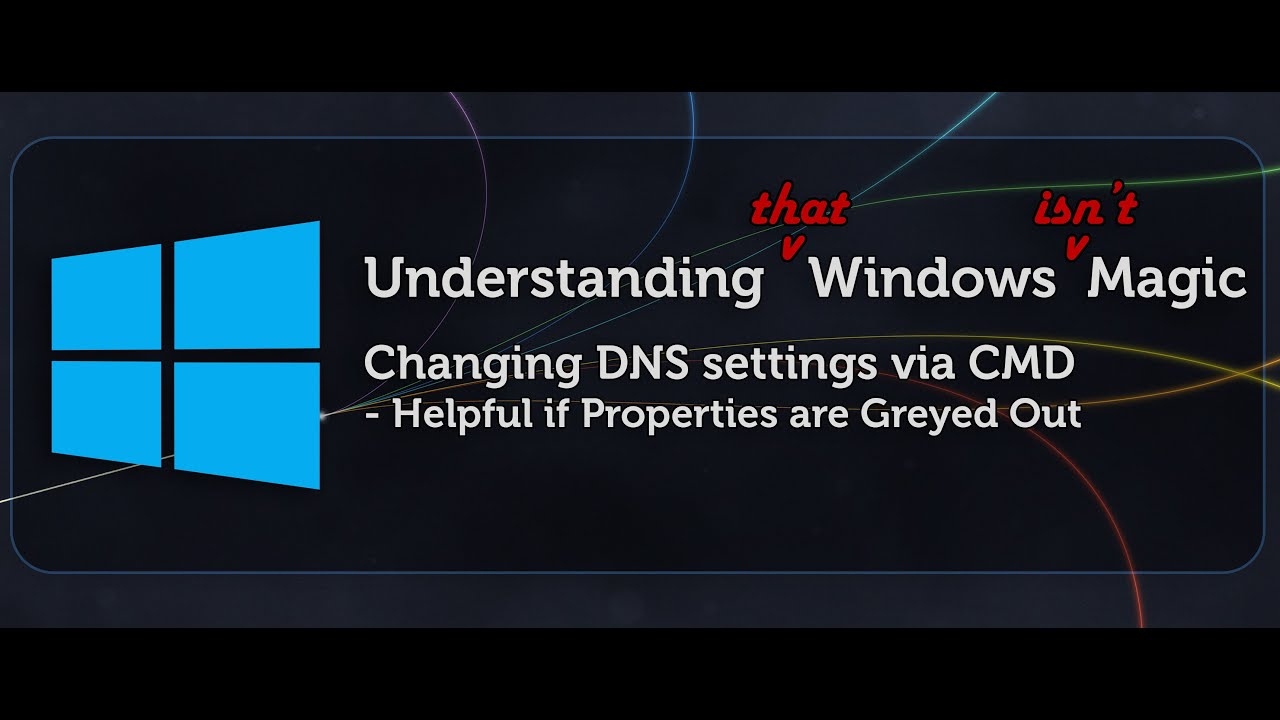 Understanding that Windows isn't Magic

Changing DNS settings via CMD
- Helpful if Properties are Greyed Out